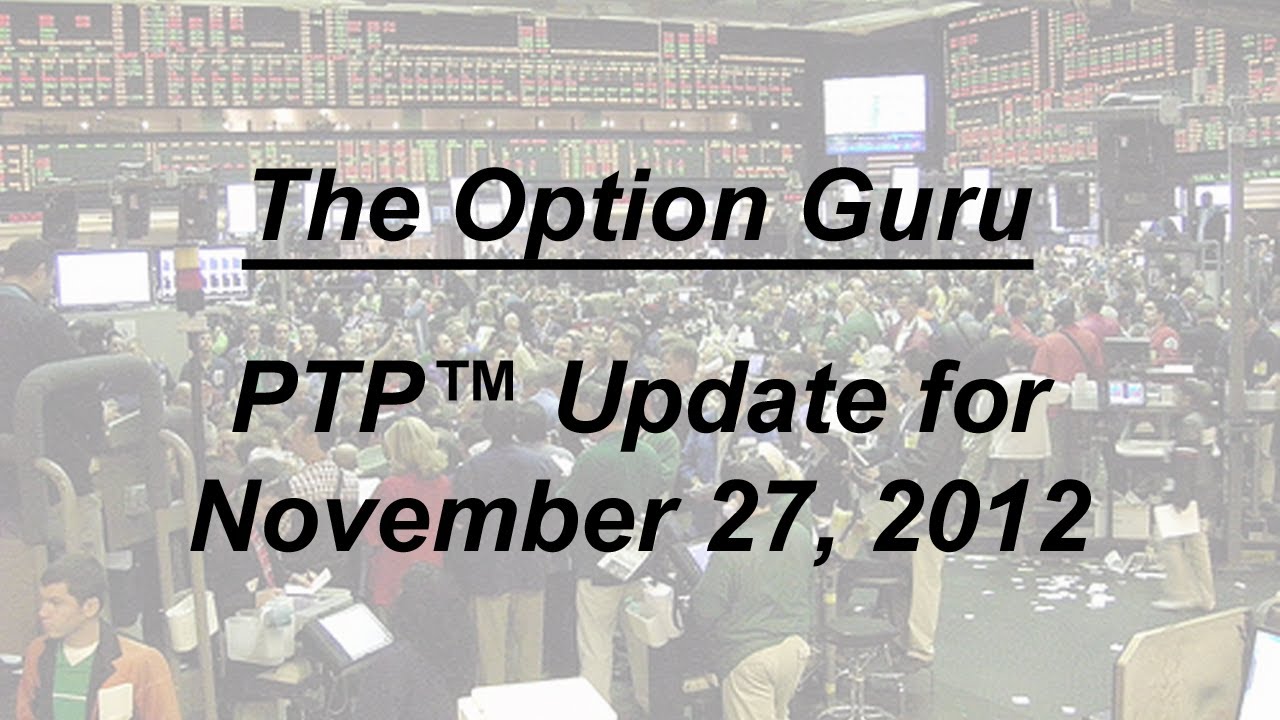 The Option Guru

PTP™ Update for November 27, 2012